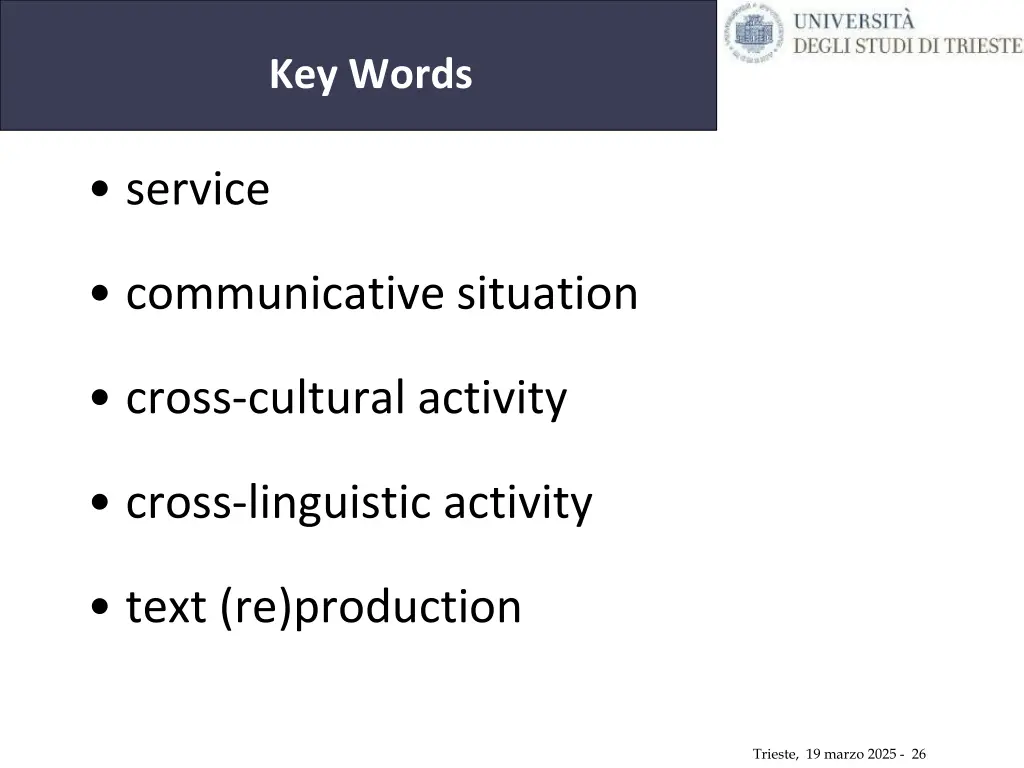 Key Words

UNIVERSITÀ
DEGLI STUDI DI TRIESTE

• service

• communicative situation

• cross-cultural activity

• cross-linguistic activity

• text (re)production

Trieste, 19 marzo 2025 - 26